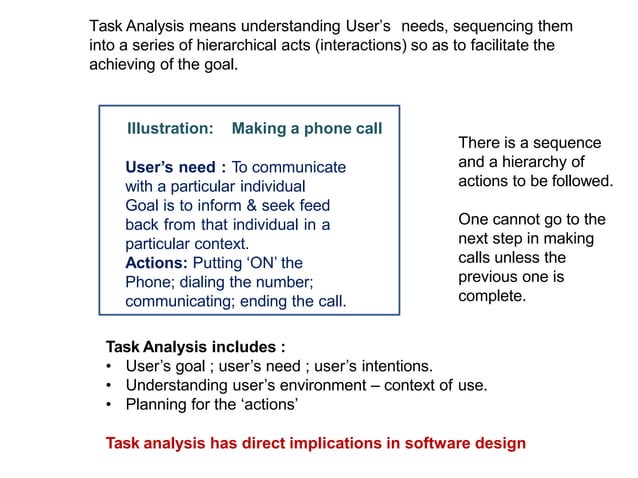 Task Analysis means understanding User's  needs, sequencing them into a series of hierarchical acts (interactions) so as to facilitate the achieving of the goal.

Illustration:    Making a phone call

User's need : To communicate with a particular individual
Goal is to inform & seek feed back from that individual in a particular context.
Actions: Putting 'ON' the Phone; dialing the number; communicating; ending the call.

There is a sequence and a hierarchy of actions to be followed.

One cannot go to the next step in making calls unless the previous one is complete.

Task Analysis includes :
• User's goal ; user's need ; user's intentions.
• Understanding user's environment – context of use.
• Planning for the 'actions'

Task analysis has direct implications in software design